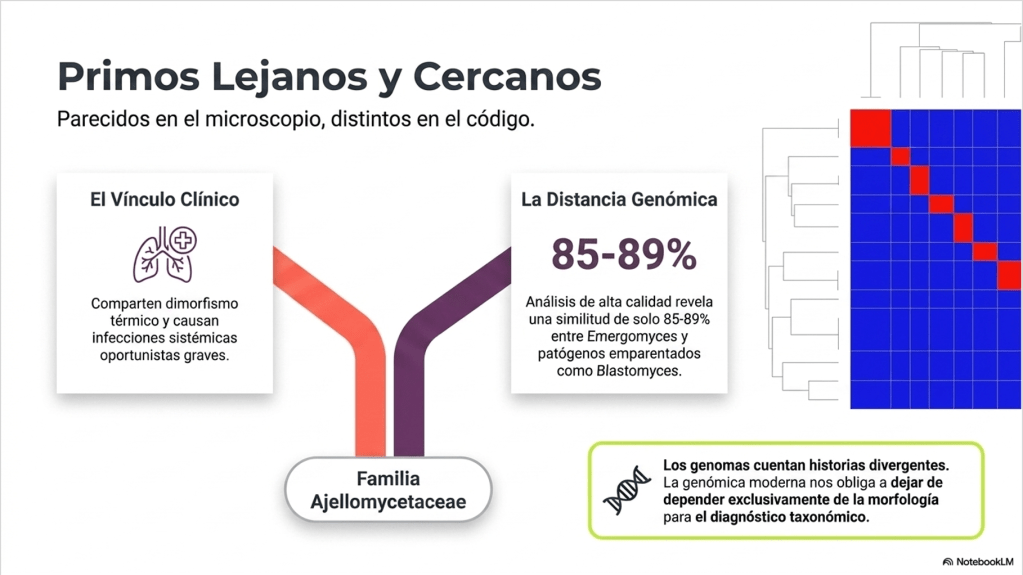 Primos Lejanos y Cercanos

Parecidos en el microscopio, distintos en el código.

El Vínculo Clínico

Comparten dimorfismo térmico y causan infecciones sistémicas oportunistas graves.

La Distancia Genómica

85-89%

Análisis de alta calidad revela una similitud de solo 85-89% entre Emergomyces y patógenos emparentados como Blastomyces.

Familia Ajellomycetaceae

Los genomas cuentan historias divergentes. La genómica moderna nos obliga a dejar de depender exclusivamente de la morfología para el diagnóstico taxonómico.

NotebookLM